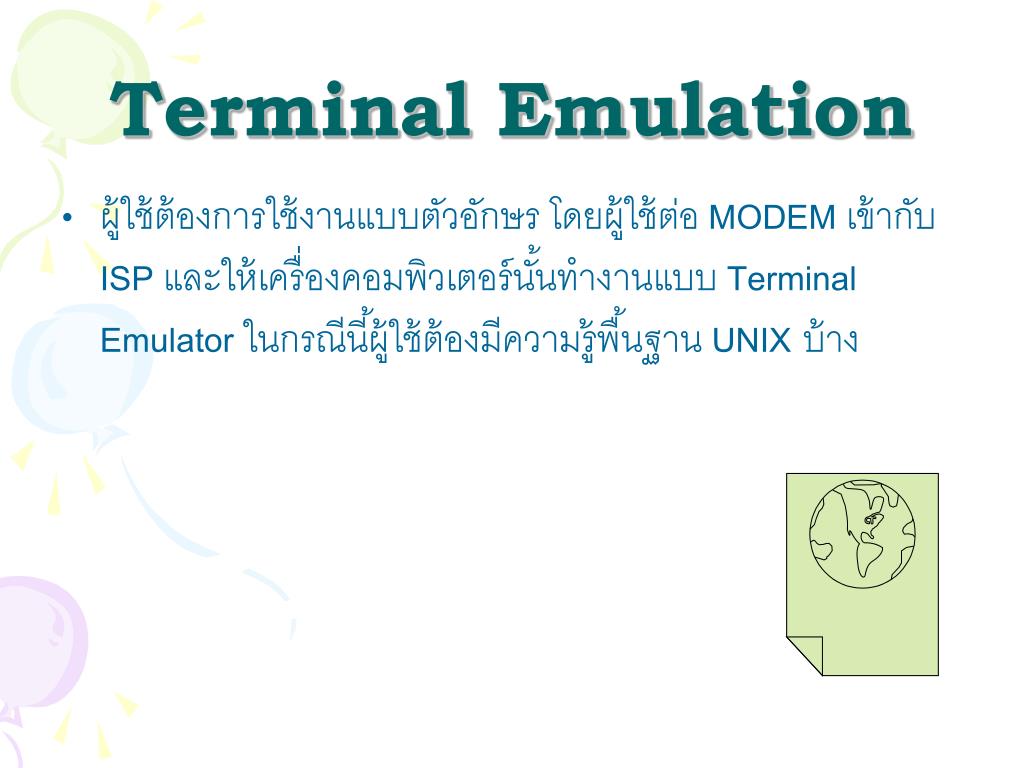 Terminal Emulation

• ผู้ใช้ต้องการใช้งานแบบตัวอักษร โดยผู้ใช้ต่อ MODEM เข้ากับ ISP และให้เครื่องคอมพิวเตอร์นั้นทำงานแบบ Terminal Emulator ในกรณีนี้ผู้ใช้ต้องมีความรู้พื้นฐาน UNIX บ้าง